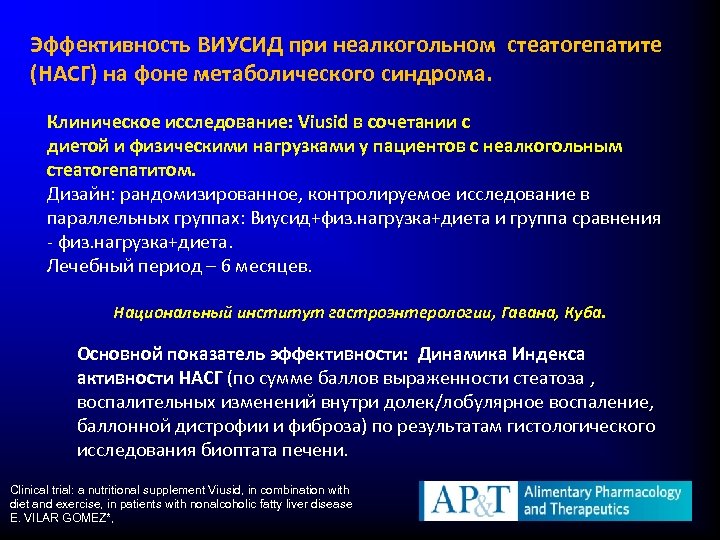 Эффективность ВИУСИД при неалкогольном стеатогепатите (НАСГ) на фоне метаболического синдрома.

Клиническое исследование: Viusid в сочетании с диетой и физическими нагрузками у пациентов с неалкогольным стеатогепатитом.
Дизайн: рандомизированное, контролируемое исследование в параллельных группах: Виусид+физ.нагрузка+диета и группа сравнения - физ.нагрузка+диета.
Лечебный период – 6 месяцев.

Национальный институт гастроэнтерологии, Гавана, Куба.

Основной показатель эффективности: Динамика Индекса активности НАСГ (по сумме баллов выраженности стеатоза , воспалительных изменений внутри долек/лобулярное воспаление, баллонной дистрофии и фиброза) по результатам гистологического исследования биоптата печени.

Clinical trial: a nutritional supplement Viusid, in combination with diet and exercise, in patients with nonalcoholic fatty liver disease
E. VILAR GOMEZ*,

AP&T Alimentary Pharmacology and Therapeutics